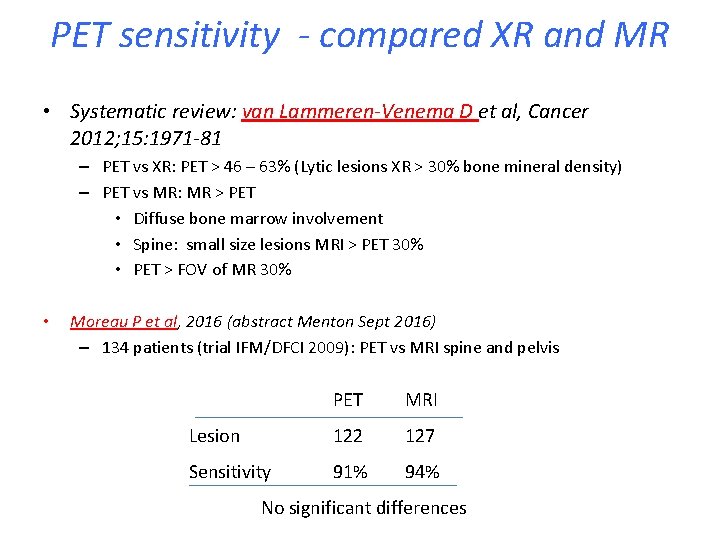 PET sensitivity  - compared XR and MR

• Systematic review: van Lammeren-Venema D et al, Cancer 2012;15:1971-81

– PET vs XR: PET > 46 – 63% (Lytic lesions XR > 30% bone mineral density)

– PET vs MR: MR > PET

• Diffuse bone marrow involvement

• Spine:  small size lesions MRI > PET 30%

• PET > FOV of MR 30%

• Moreau P et al, 2016 (abstract Menton Sept 2016)

– 134 patients (trial IFM/DFCI 2009): PET vs MRI spine and pelvis

| | PET | MRI |
|---|---|---|
| Lesion | 122 | 127 |
| Sensitivity | 91% | 94% |

No significant differences